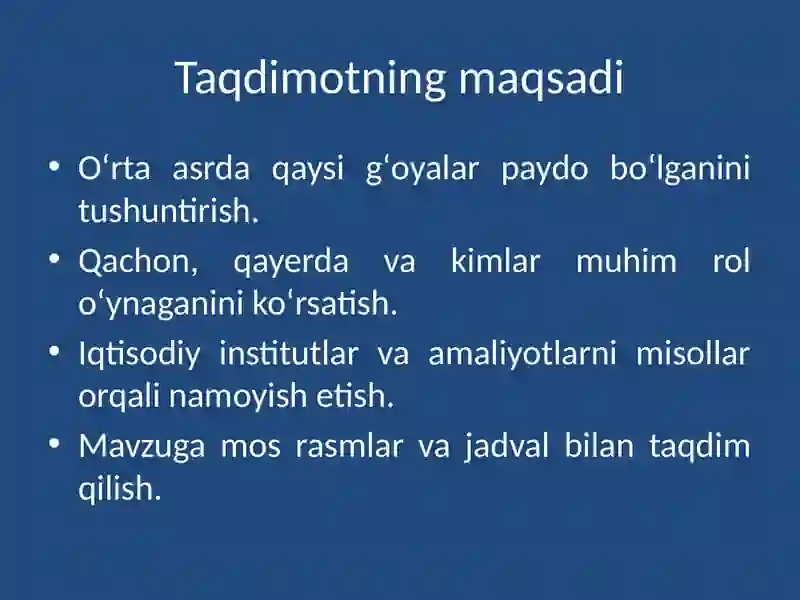 Taqdimotning maqsadi

• Oʻrta asrda qaysi gʻoyalar paydo boʻlganini tushuntirish.
• Qachon, qayerda va kimlar muhim rol oʻynaganini koʻrsatish.
• Iqtisodiy institutlar va amaliyotlarni misollar orqali namoyish etish.
• Mavzuga mos rasmlar va jadval bilan taqdim qilish.